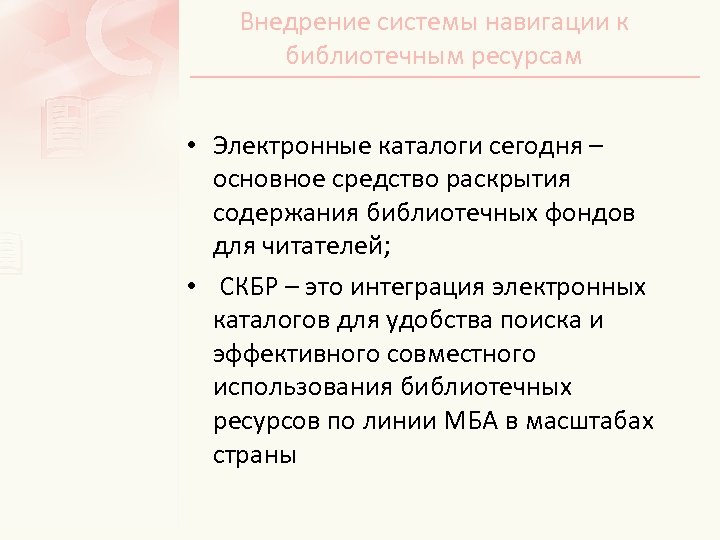 Внедрение системы навигации к библиотечным ресурсам

• Электронные каталоги сегодня – основное средство раскрытия содержания библиотечных фондов для читателей;
• СКБР – это интеграция электронных каталогов для удобства поиска и эффективного совместного использования библиотечных ресурсов по линии МБА в масштабах страны